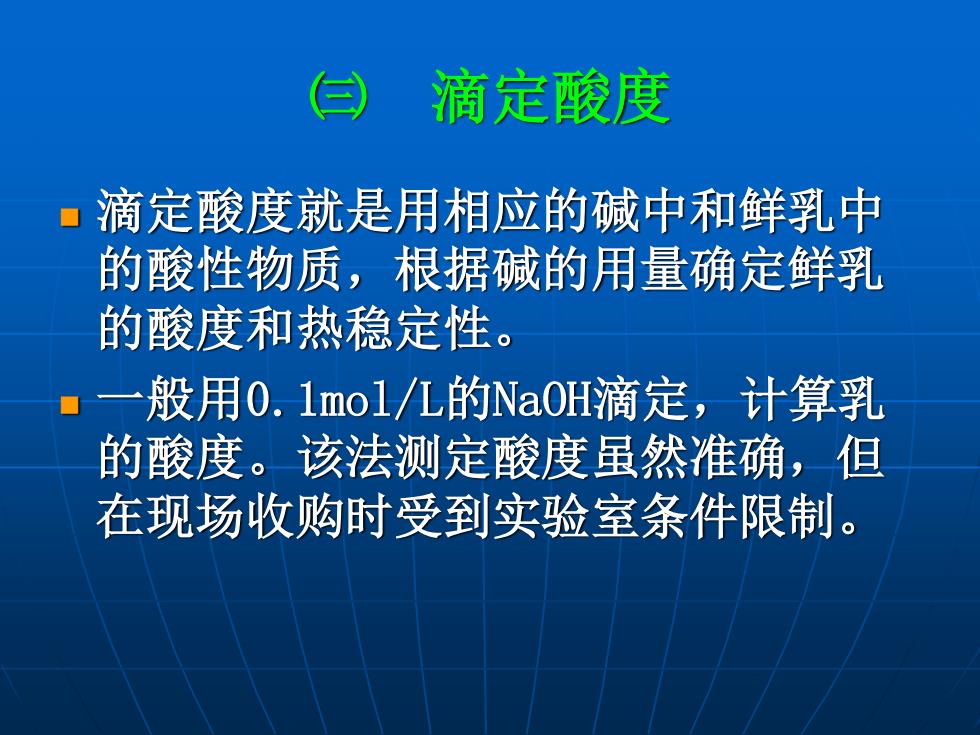 ㈢　滴定酸度

滴定酸度就是用相应的碱中和鲜乳中的酸性物质，根据碱的用量确定鲜乳的酸度和热稳定性。

一般用0.1mol/L的NaOH滴定，计算乳的酸度。该法测定酸度虽然准确，但在现场收购时受到实验室条件限制。